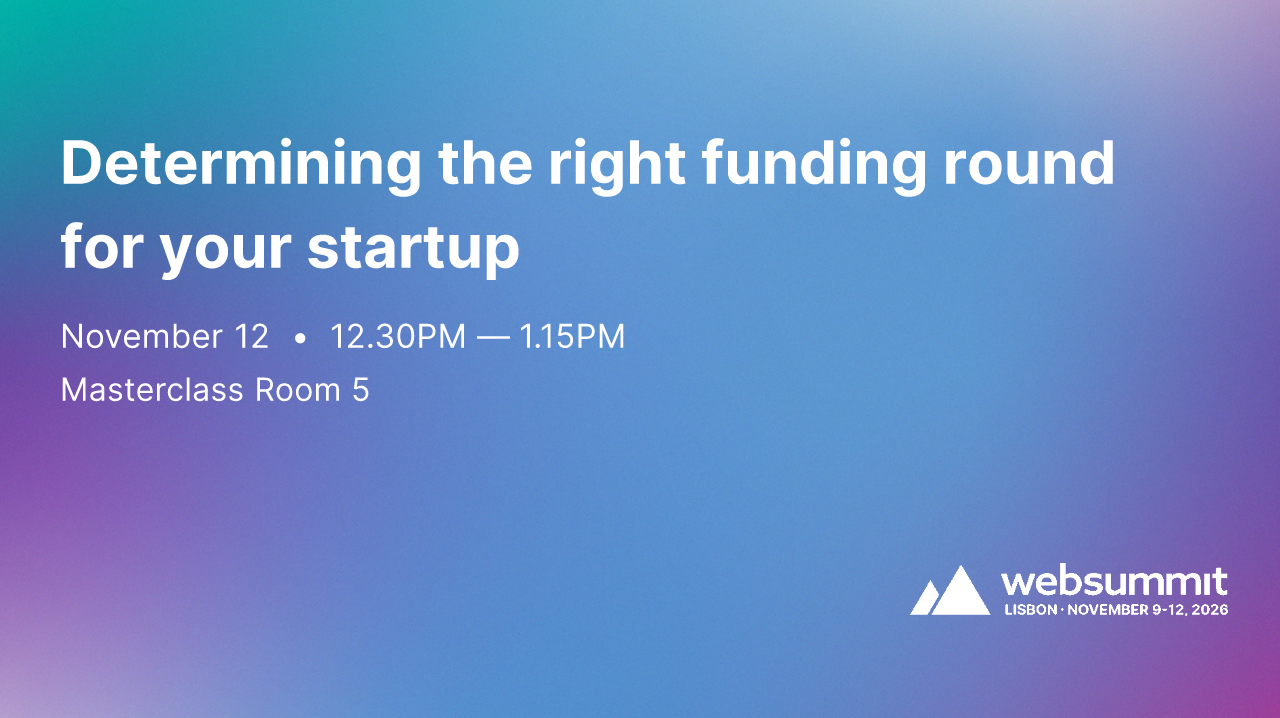 Determining the right funding round for your startup

November 12 • 12.30PM — 1.15PM

Masterclass Room 5

websummit
LISBON · NOVEMBER 9-12, 2026